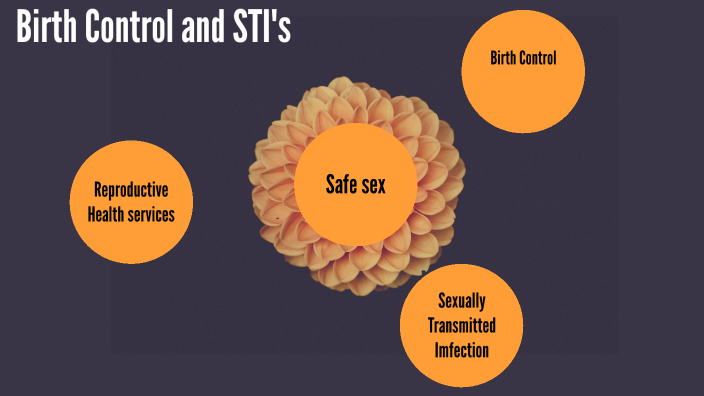 Birth Control and STI's

Birth Control

Reproductive Health services

Safe sex

Sexually Transmitted Imfection